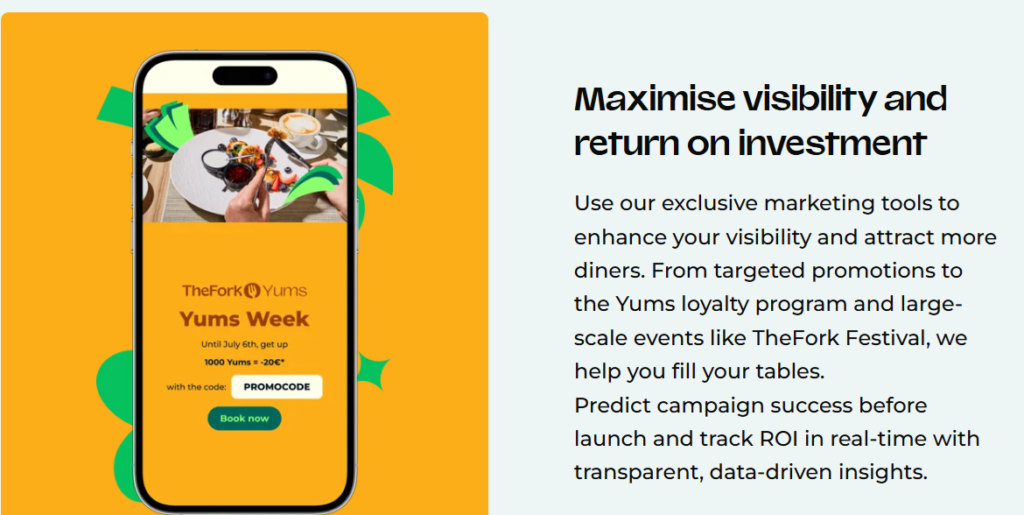 TheFork Yums

Yums Week

Until July 6th, get up

1000 Yums = -20€*

with the code: PROMOCODE

Book now

Maximise visibility and return on investment

Use our exclusive marketing tools to enhance your visibility and attract more diners. From targeted promotions to the Yums loyalty program and large-scale events like TheFork Festival, we help you fill your tables.
Predict campaign success before launch and track ROI in real-time with transparent, data-driven insights.